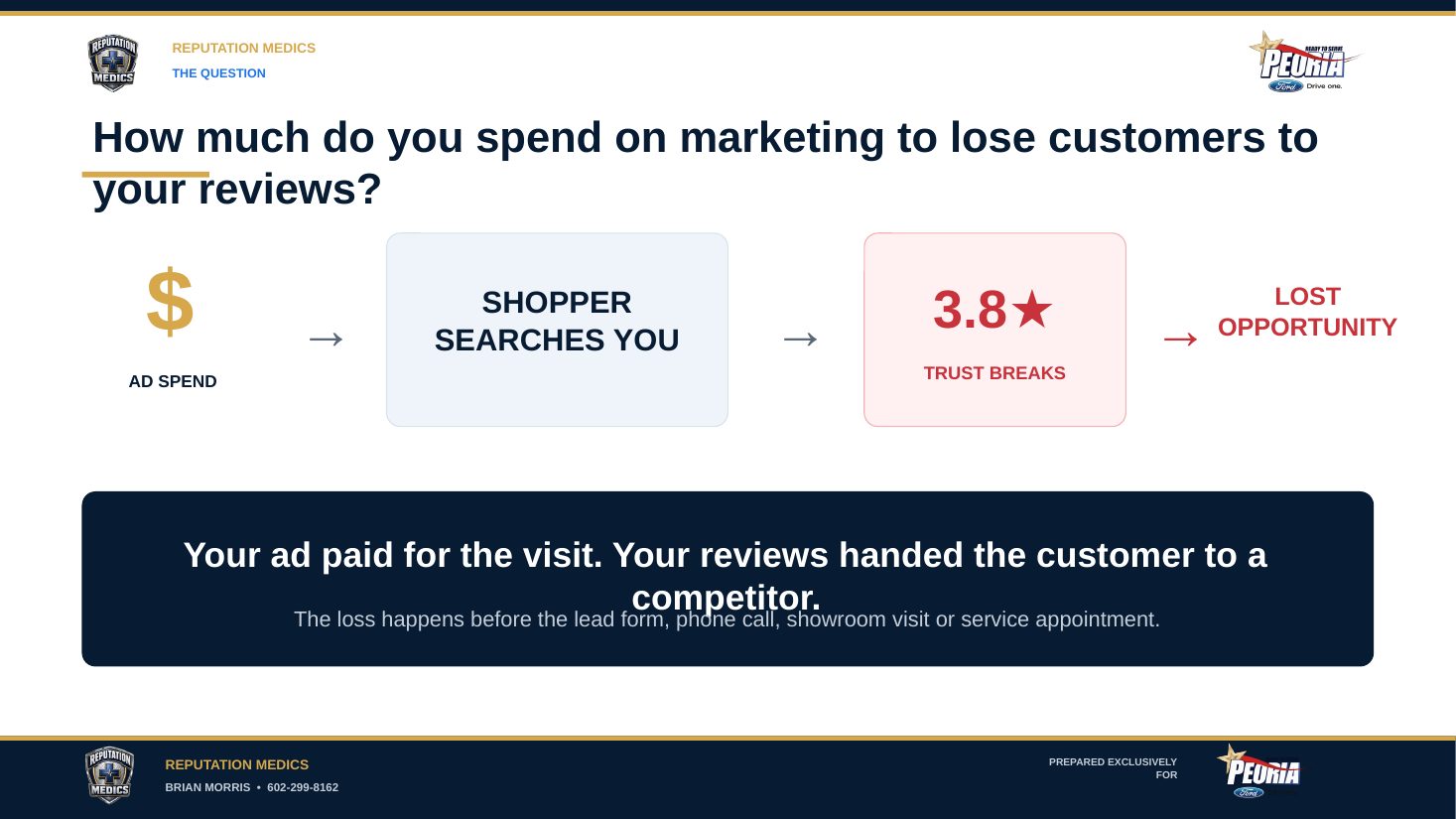 REPUTATION MEDICS

REPUTATION MEDICS
THE QUESTION

READY TO SERVE
PEORIA
Ford Drive one.

How much do you spend on marketing to lose customers to your reviews?

$
AD SPEND

→

SHOPPER SEARCHES YOU

→

3.8★
TRUST BREAKS

→

LOST OPPORTUNITY

Your ad paid for the visit. Your reviews handed the customer to a competitor.

The loss happens before the lead form, phone call, showroom visit or service appointment.

REPUTATION MEDICS

REPUTATION MEDICS
BRIAN MORRIS • 602-299-8162

PREPARED EXCLUSIVELY FOR

PEORIA
Ford